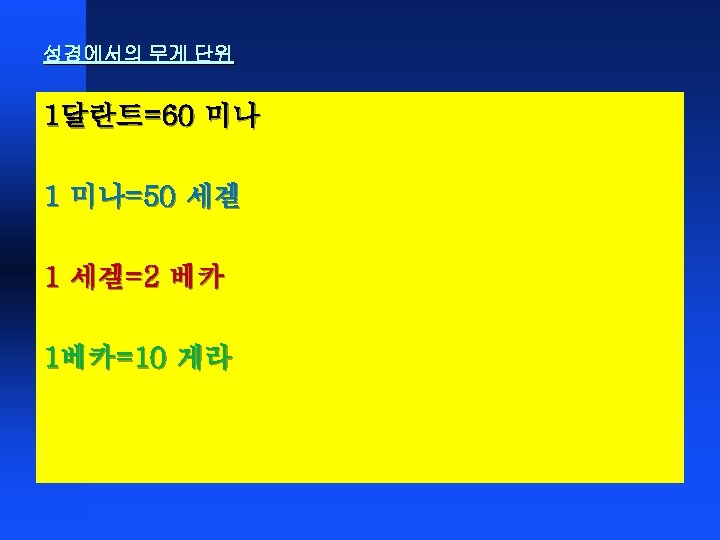 성경에서의 무게 단위

1달란트=60 미나

1 미나=50 세겔

1 세겔=2 베카

1베카=10 게라